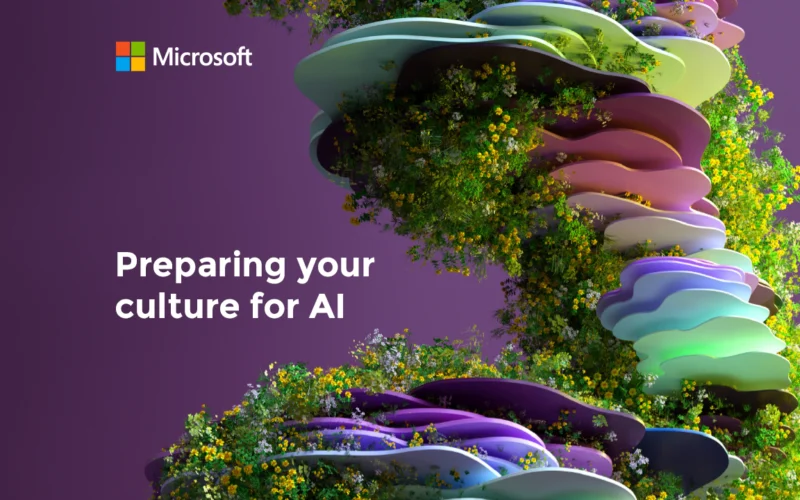 Microsoft

Preparing your culture for AI